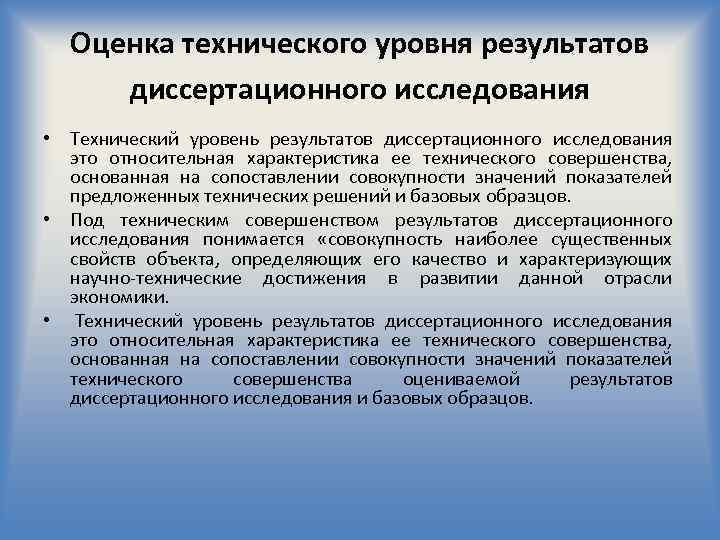 Оценка технического уровня результатов диссертационного исследования

• Технический уровень результатов диссертационного исследования это относительная характеристика ее технического совершенства, основанная на сопоставлении совокупности значений показателей предложенных технических решений и базовых образцов.

• Под техническим совершенством результатов диссертационного исследования понимается «совокупность наиболее существенных свойств объекта, определяющих его качество и характеризующих научно-технические достижения в развитии данной отрасли экономики.

• Технический уровень результатов диссертационного исследования это относительная характеристика ее технического совершенства, основанная на сопоставлении совокупности значений показателей технического совершенства оцениваемой результатов диссертационного исследования и базовых образцов.